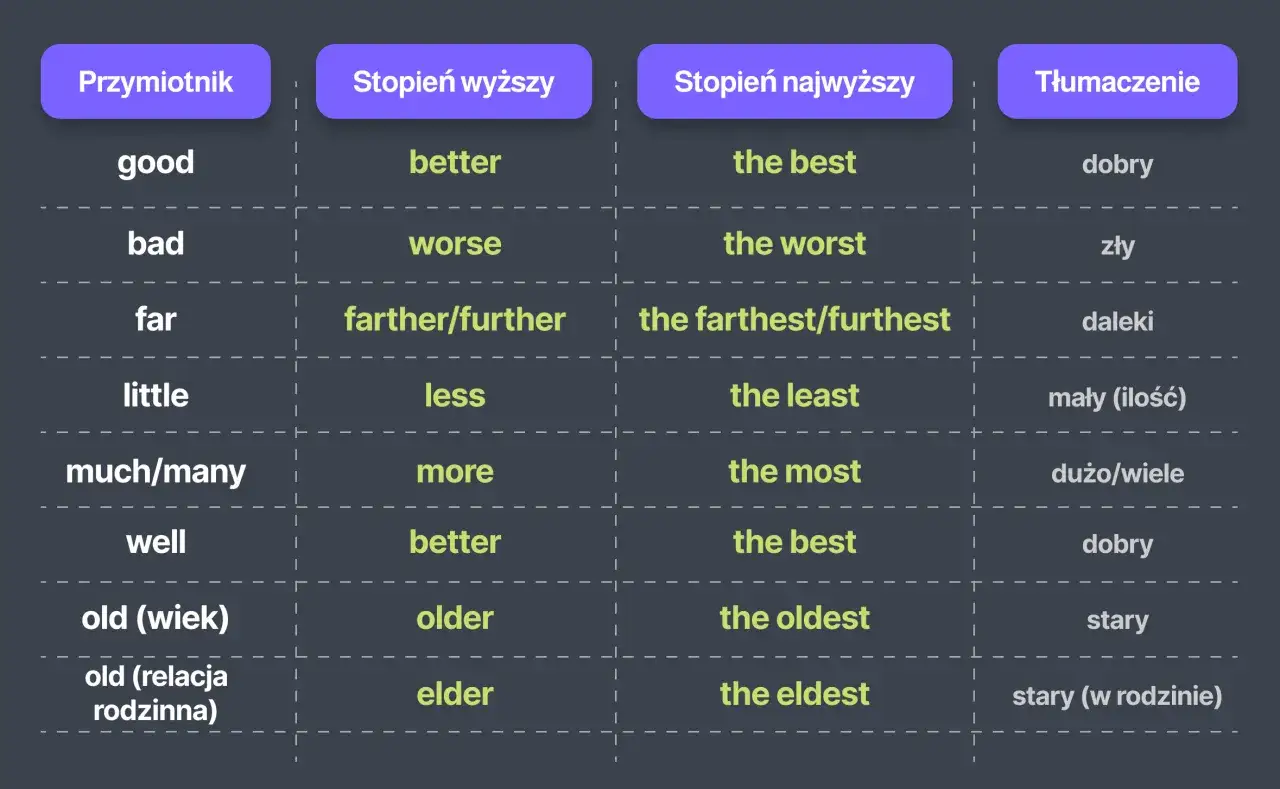 | Przymiotnik | Stopień wyższy | Stopień najwyższy | Tłumaczenie |
|---|---|---|---|
| good | better | the best | dobry |
| bad | worse | the worst | zły |
| far | farther/further | the farthest/furthest | daleki |
| little | less | the least | mały (ilość) |
| much/many | more | the most | dużo/wiele |
| well | better | the best | dobry |
| old (wiek) | older | the oldest | stary |
| old (relacja rodzinna) | elder | the eldest | stary (w rodzinie) |